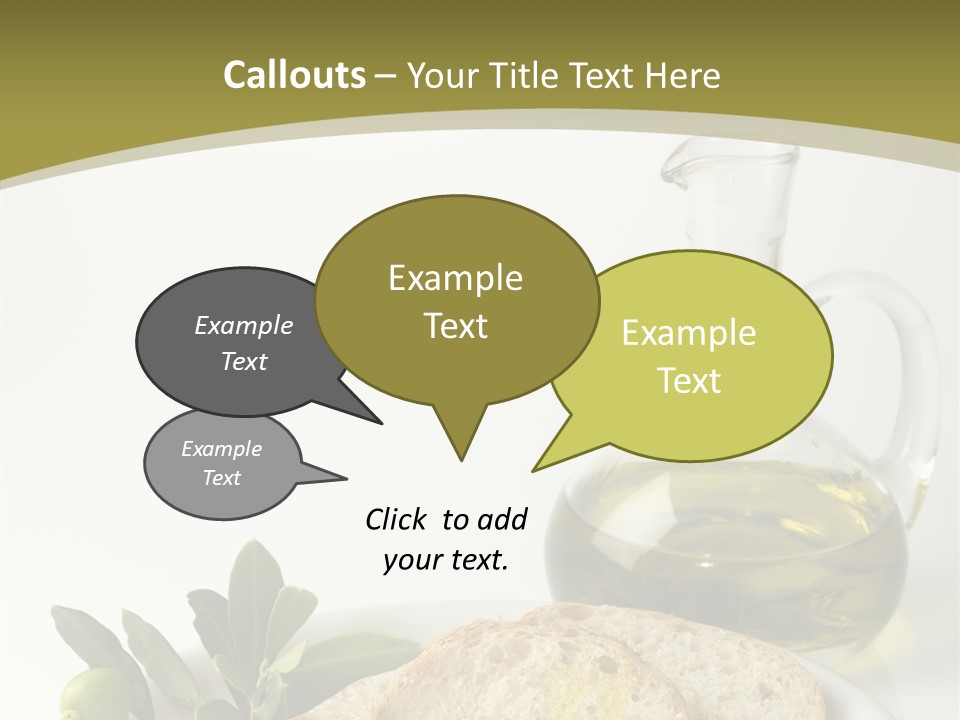 Callouts – Your Title Text Here

Example Text

Example Text

Example Text

Example Text

Click to add your text.